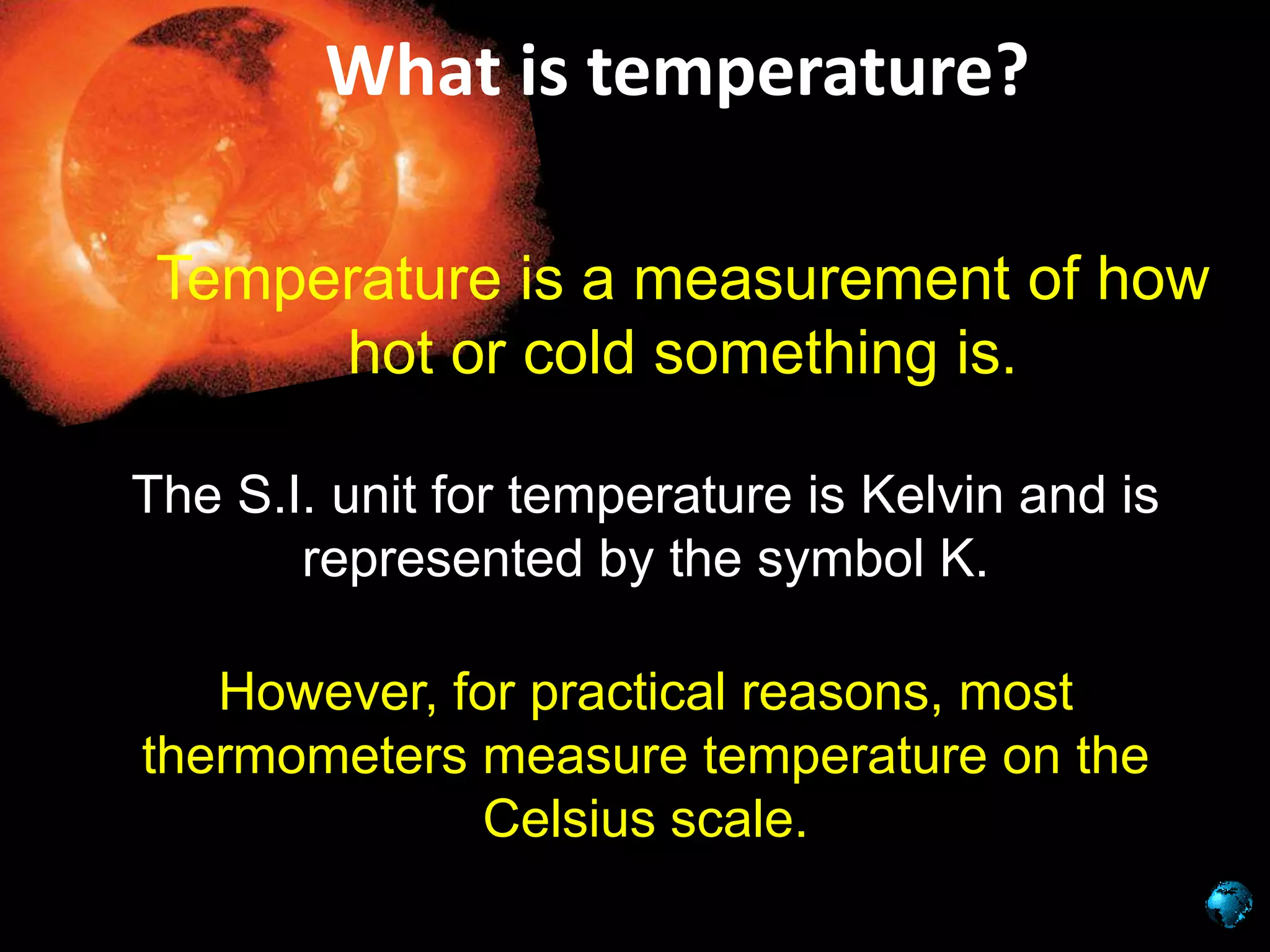 What is temperature?

Temperature is a measurement of how hot or cold something is.

The S.I. unit for temperature is Kelvin and is represented by the symbol K.

However, for practical reasons, most thermometers measure temperature on the Celsius scale.